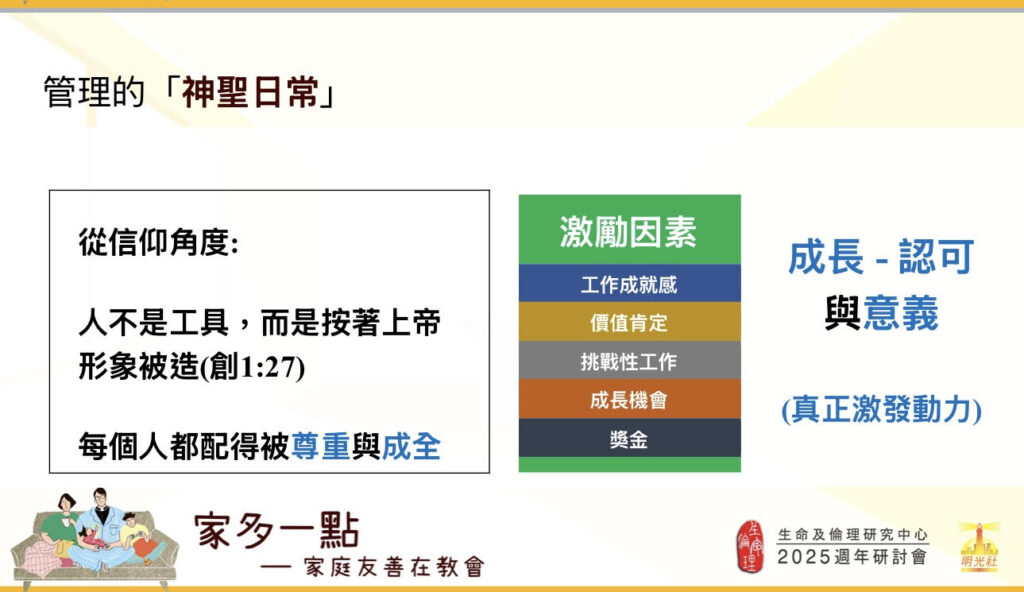 管理的「神聖日常」

從信仰角度:

人不是工具，而是按著上帝形象被造(創1:27)

每個人都配得被尊重與成全

激勵因素

工作成就感

價值肯定

挑戰性工作

成長機會

獎金

成長 - 認可與意義

(真正激發動力)

家多一點

— 家庭友善在教會

生命倫理

生命及倫理研究中心

2025週年研討會

明光社